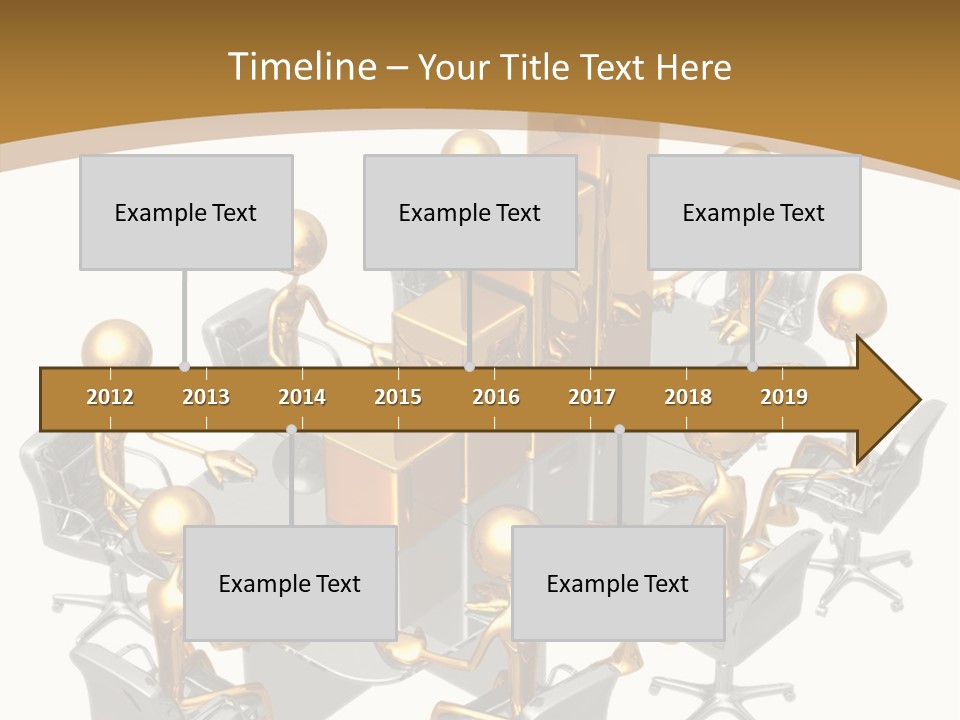 Timeline – Your Title Text Here

Example Text

Example Text

Example Text

2012 2013 2014 2015 2016 2017 2018 2019

Example Text

Example Text